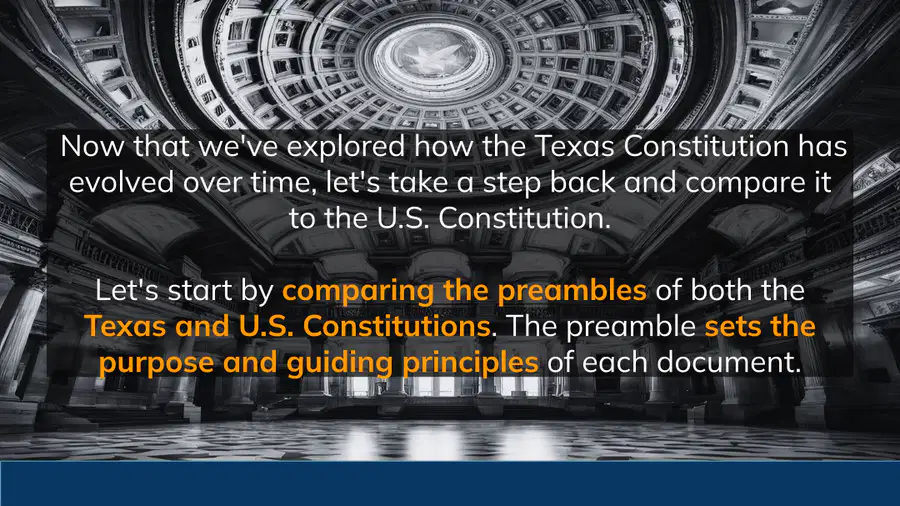 Now that we've explored how the Texas Constitution has evolved over time, let's take a step back and compare it to the U.S. Constitution.

Let's start by comparing the preambles of both the Texas and U.S. Constitutions. The preamble sets the purpose and guiding principles of each document.